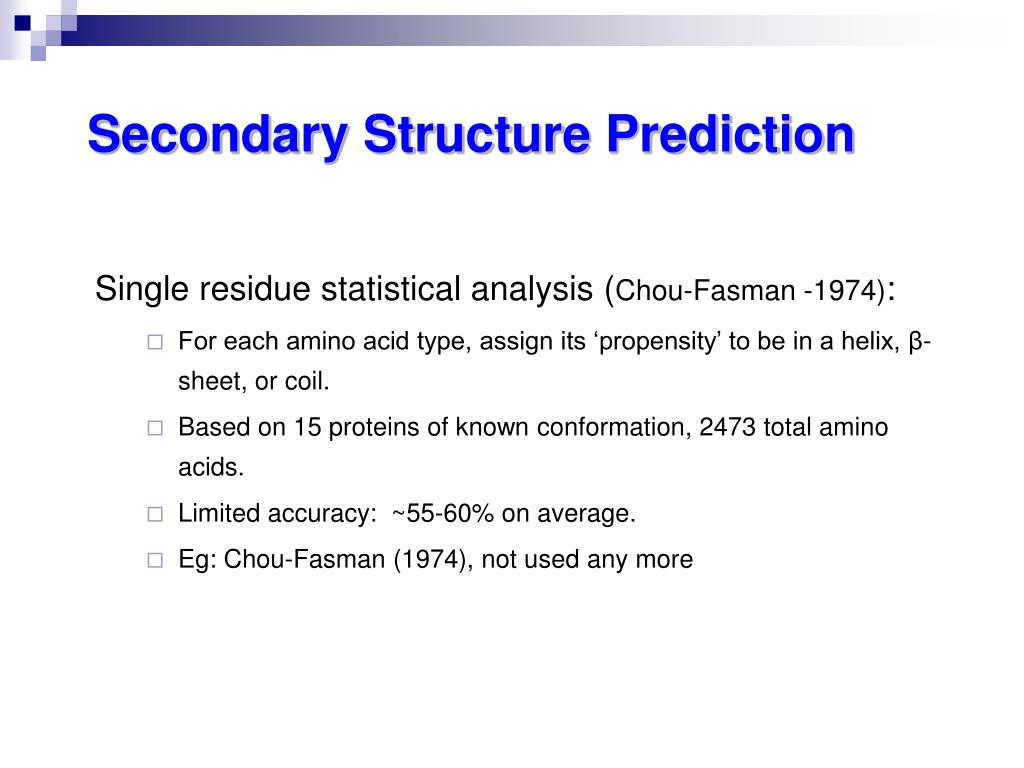 Secondary Structure Prediction

Single residue statistical analysis (Chou-Fasman -1974):

□ For each amino acid type, assign its ‘propensity’ to be in a helix, β-sheet, or coil.

□ Based on 15 proteins of known conformation, 2473 total amino acids.

□ Limited accuracy: ~55-60% on average.

□ Eg: Chou-Fasman (1974), not used any more